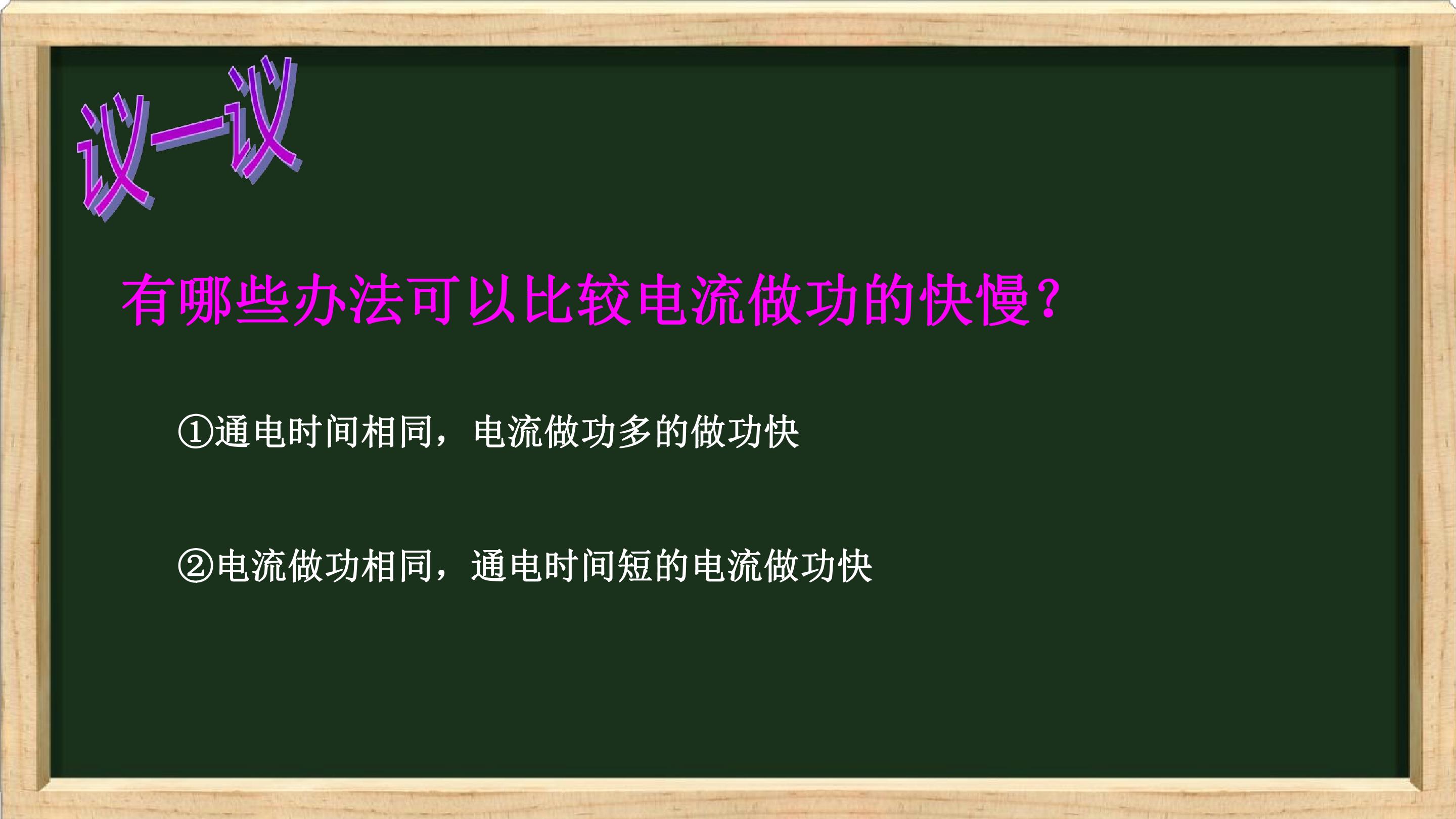 议一议

有哪些办法可以比较电流做功的快慢？

①通电时间相同，电流做功多的做功快

②电流做功相同，通电时间短的电流做功快